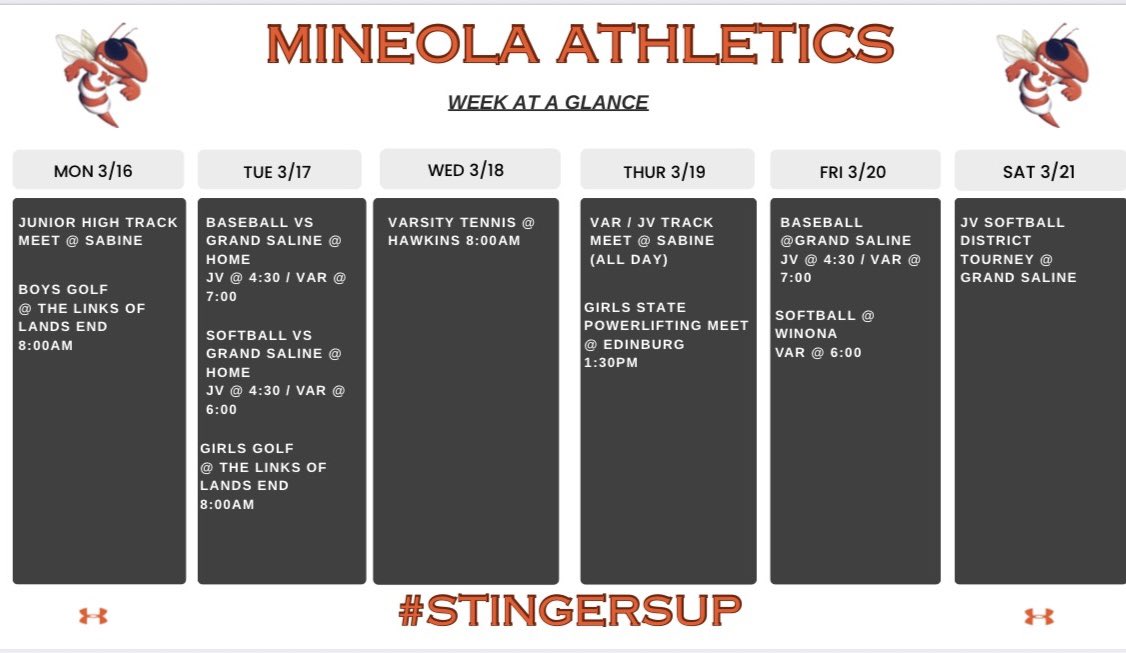 MINEOLA ATHLETICS

WEEK AT A GLANCE

MON 3/16

JUNIOR HIGH TRACK MEET @ SABINE

BOYS GOLF @ THE LINKS OF LANDS END 8:00AM

TUE 3/17

BASEBALL VS GRAND SALINE @ HOME JV @ 4:30 / VAR @ 7:00

SOFTBALL VS GRAND SALINE @ HOME JV @ 4:30 / VAR @ 6:00

GIRLS GOLF @ THE LINKS OF LANDS END 8:00AM

WED 3/18

VARSITY TENNIS @ HAWKINS 8:00AM

THUR 3/19

VAR / JV TRACK MEET @ SABINE (ALL DAY)

GIRLS STATE POWERLIFTING MEET @ EDINBURG 1:30PM

FRI 3/20

BASEBALL @GRAND SALINE JV @ 4:30 / VAR @ 7:00

SOFTBALL @ WINONA VAR @ 6:00

SAT 3/21

JV SOFTBALL DISTRICT TOURNEY @ GRAND SALINE

#STINGERSUP